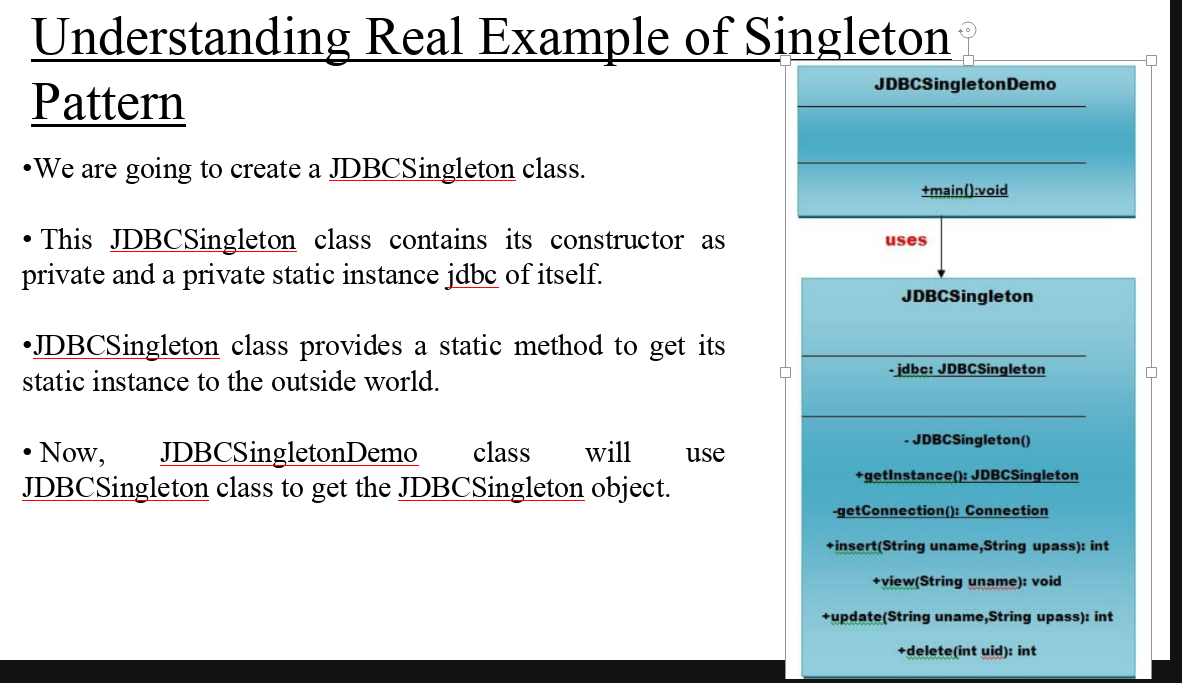 Understanding Real Example of Singleton Pattern

•We are going to create a JDBCSingleton class.

• This JDBCSingleton class contains its constructor as private and a private static instance jdbc of itself.

•JDBCSingleton class provides a static method to get its static instance to the outside world.

• Now, JDBCSingletonDemo class will use JDBCSingleton class to get the JDBCSingleton object.

JDBCSingletonDemo

+main():void

uses

JDBCSingleton

- jdbc: JDBCSingleton

- JDBCSingleton()
+getInstance(): JDBCSingleton
-getConnection(): Connection
+insert(String uname,String upass): int
+view(String uname): void
+update(String uname,String upass): int
+delete(int uid): int